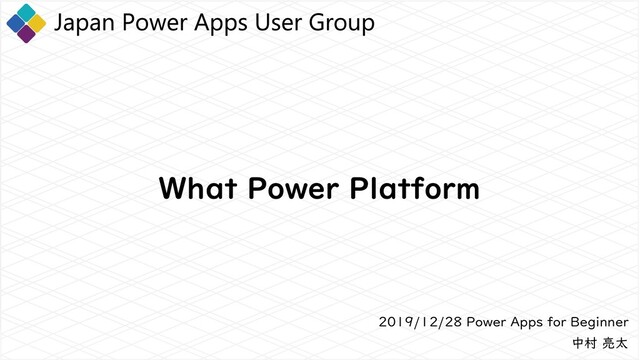 Japan Power Apps User Group

What Power Platform

2019/12/28 Power Apps for Beginner
中村 亮太